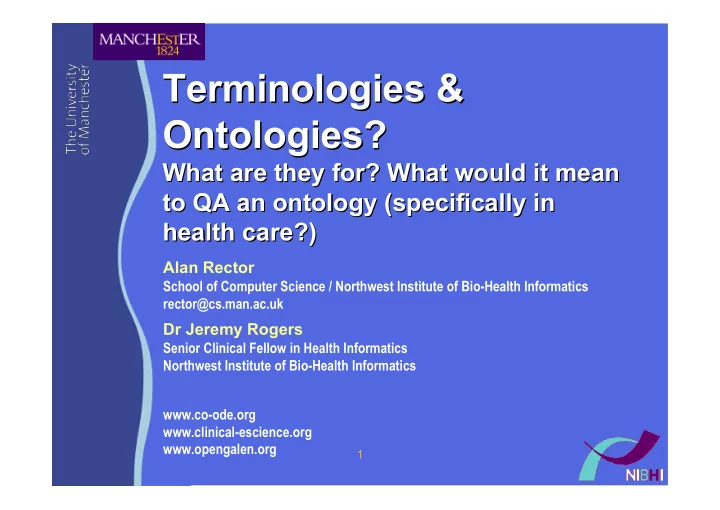 MANCHESTER
1824

The University
of Manchester

Terminologies & Ontologies?

What are they for? What would it mean to QA an ontology (specifically in health care?)

Alan Rector
School of Computer Science / Northwest Institute of Bio-Health Informatics
rector@cs.man.ac.uk

Dr Jeremy Rogers
Senior Clinical Fellow in Health Informatics
Northwest Institute of Bio-Health Informatics

www.co-ode.org
www.clinical-escience.org
www.opengalen.org

1

NIBHI